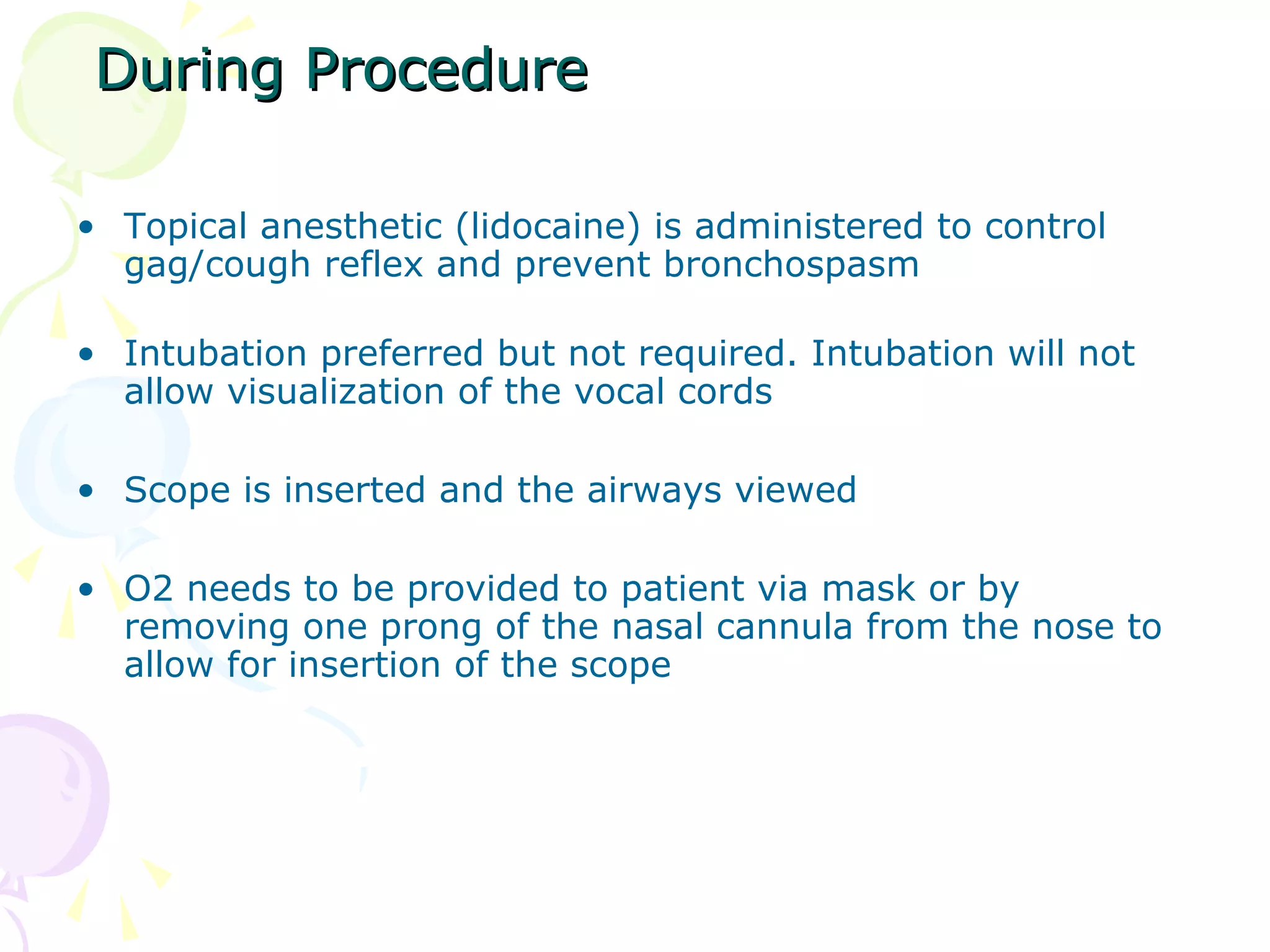 During Procedure

• Topical anesthetic (lidocaine) is administered to control gag/cough reflex and prevent bronchospasm

• Intubation preferred but not required. Intubation will not allow visualization of the vocal cords

• Scope is inserted and the airways viewed

• O2 needs to be provided to patient via mask or by removing one prong of the nasal cannula from the nose to allow for insertion of the scope